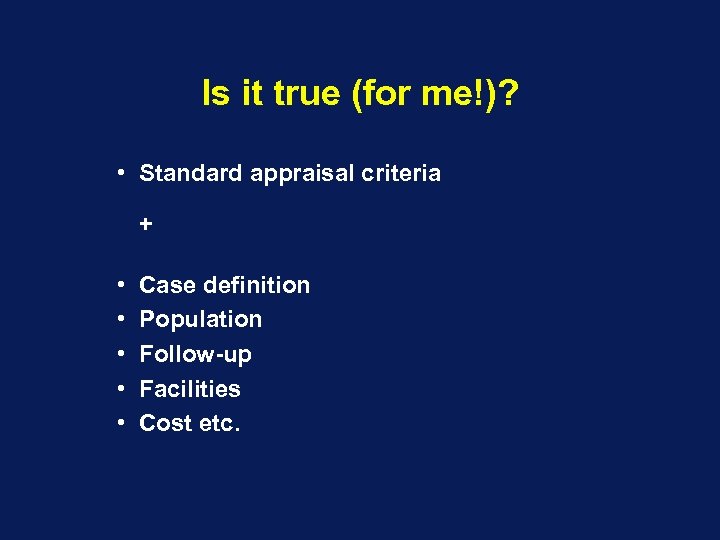 Is it true (for me!)?

• Standard appraisal criteria

+

• Case definition
• Population
• Follow-up
• Facilities
• Cost etc.